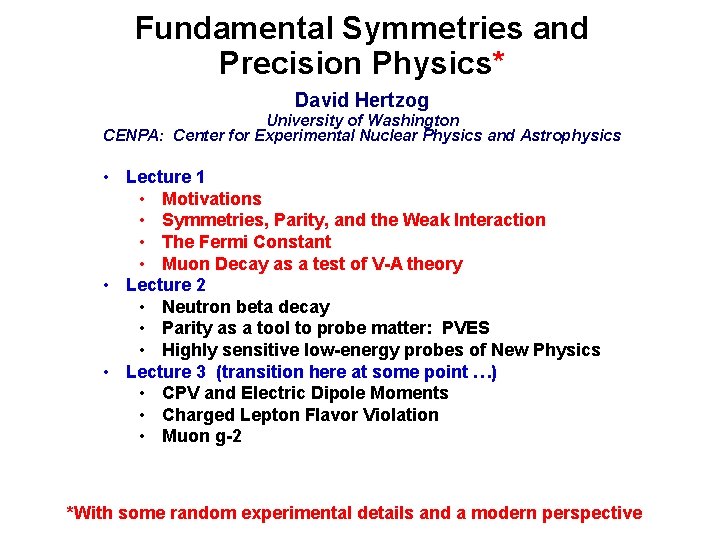 Fundamental Symmetries and Precision Physics*

David Hertzog
University of Washington
CENPA: Center for Experimental Nuclear Physics and Astrophysics

• Lecture 1
  • Motivations
  • Symmetries, Parity, and the Weak Interaction
  • The Fermi Constant
  • Muon Decay as a test of V-A theory
• Lecture 2
  • Neutron beta decay
  • Parity as a tool to probe matter: PVES
  • Highly sensitive low-energy probes of New Physics
• Lecture 3 (transition here at some point …)
  • CPV and Electric Dipole Moments
  • Charged Lepton Flavor Violation
  • Muon g-2

*With some random experimental details and a modern perspective